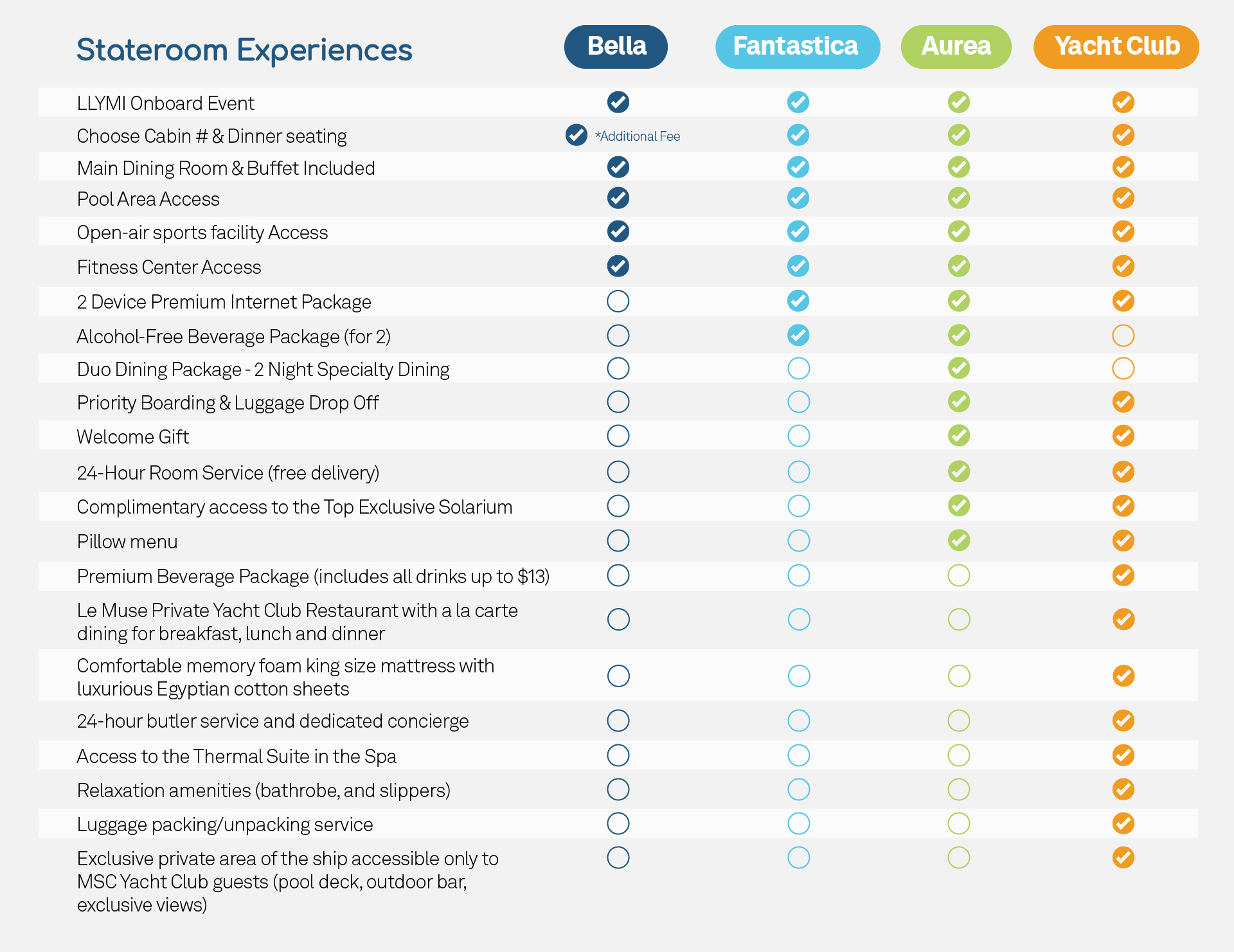 | Stateroom Experiences | Bella | Fantastica | Aurea | Yacht Club |
|---|---|---|---|---|
| LLYMI Onboard Event | ✓ | ✓ | ✓ | ✓ |
| Choose Cabin # & Dinner seating | ✓ *Additional Fee | ✓ | ✓ | ✓ |
| Main Dining Room & Buffet Included | ✓ | ✓ | ✓ | ✓ |
| Pool Area Access | ✓ | ✓ | ✓ | ✓ |
| Open-air sports facility Access | ✓ | ✓ | ✓ | ✓ |
| Fitness Center Access | ✓ | ✓ | ✓ | ✓ |
| 2 Device Premium Internet Package | ○ | ✓ | ✓ | ✓ |
| Alcohol-Free Beverage Package (for 2) | ○ | ✓ | ✓ | ○ |
| Duo Dining Package - 2 Night Specialty Dining | ○ | ○ | ✓ | ○ |
| Priority Boarding & Luggage Drop Off | ○ | ○ | ✓ | ✓ |
| Welcome Gift | ○ | ○ | ✓ | ✓ |
| 24-Hour Room Service (free delivery) | ○ | ○ | ✓ | ✓ |
| Complimentary access to the Top Exclusive Solarium | ○ | ○ | ✓ | ✓ |
| Pillow menu | ○ | ○ | ✓ | ✓ |
| Premium Beverage Package (includes all drinks up to $13) | ○ | ○ | ○ | ✓ |
| Le Muse Private Yacht Club Restaurant with a la carte dining for breakfast, lunch and dinner | ○ | ○ | ○ | ✓ |
| Comfortable memory foam king size mattress with luxurious Egyptian cotton sheets | ○ | ○ | ○ | ✓ |
| 24-hour butler service and dedicated concierge | ○ | ○ | ○ | ✓ |
| Access to the Thermal Suite in the Spa | ○ | ○ | ○ | ✓ |
| Relaxation amenities (bathrobe, and slippers) | ○ | ○ | ○ | ✓ |
| Luggage packing/unpacking service | ○ | ○ | ○ | ✓ |
| Exclusive private area of the ship accessible only to MSC Yacht Club guests (pool deck, outdoor bar, exclusive views) | ○ | ○ | ○ | ✓ |